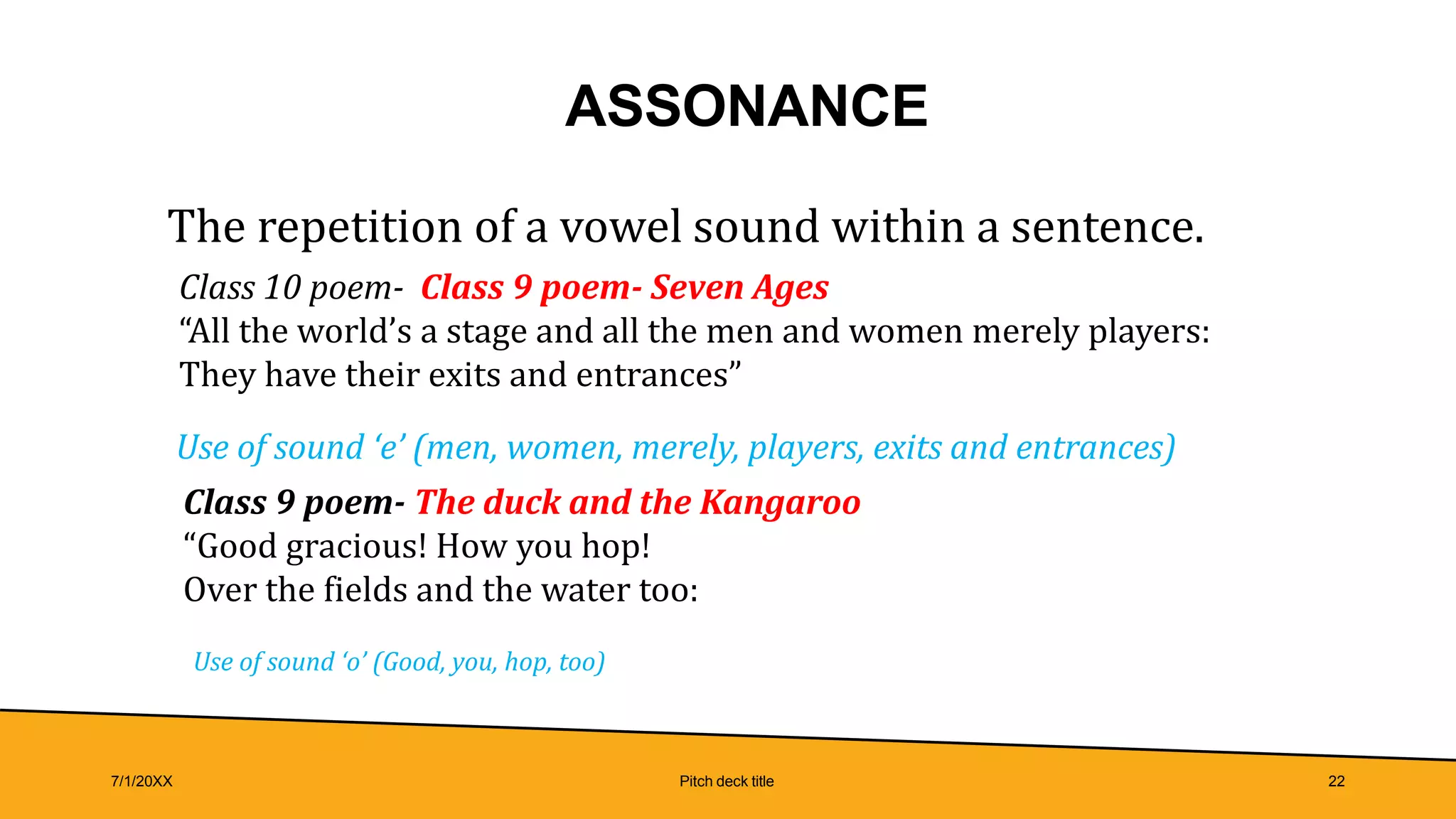 ASSONANCE

The repetition of a vowel sound within a sentence.

Class 10 poem- Class 9 poem- Seven Ages
“All the world’s a stage and all the men and women merely players:
They have their exits and entrances”

Use of sound ‘e’ (men, women, merely, players, exits and entrances)

Class 9 poem- The duck and the Kangaroo
“Good gracious! How you hop!
Over the fields and the water too:

Use of sound ‘o’ (Good, you, hop, too)

7/1/20XX

Pitch deck title

22